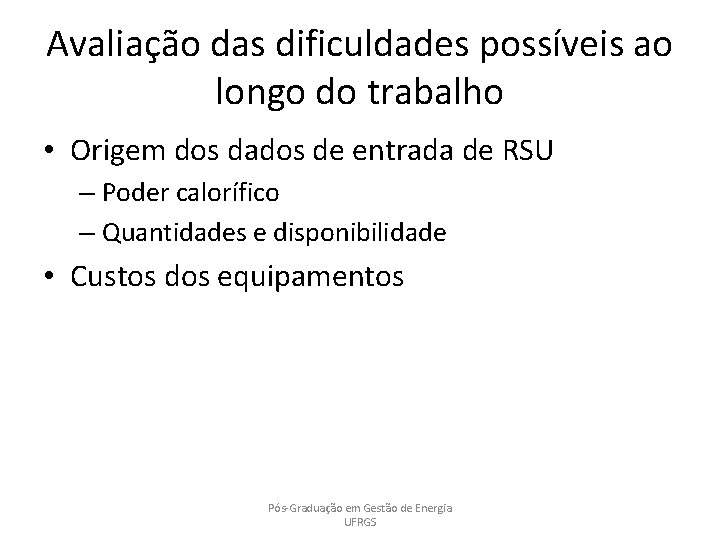 Avaliação das dificuldades possíveis ao longo do trabalho

• Origem dos dados de entrada de RSU
– Poder calorífico
– Quantidades e disponibilidade
• Custos dos equipamentos

Pós-Graduação em Gestão de Energia
UFRGS